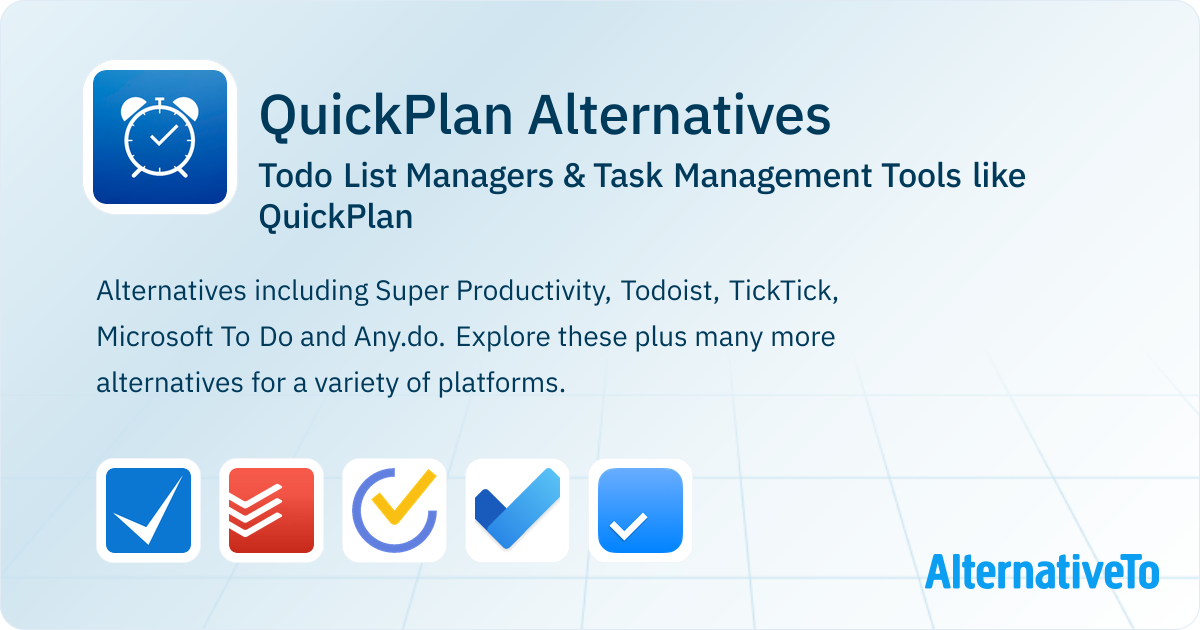 QuickPlan Alternatives

Todo List Managers & Task Management Tools like QuickPlan

Alternatives including Super Productivity, Todoist, TickTick, Microsoft To Do and Any.do. Explore these plus many more alternatives for a variety of platforms.

AlternativeTo